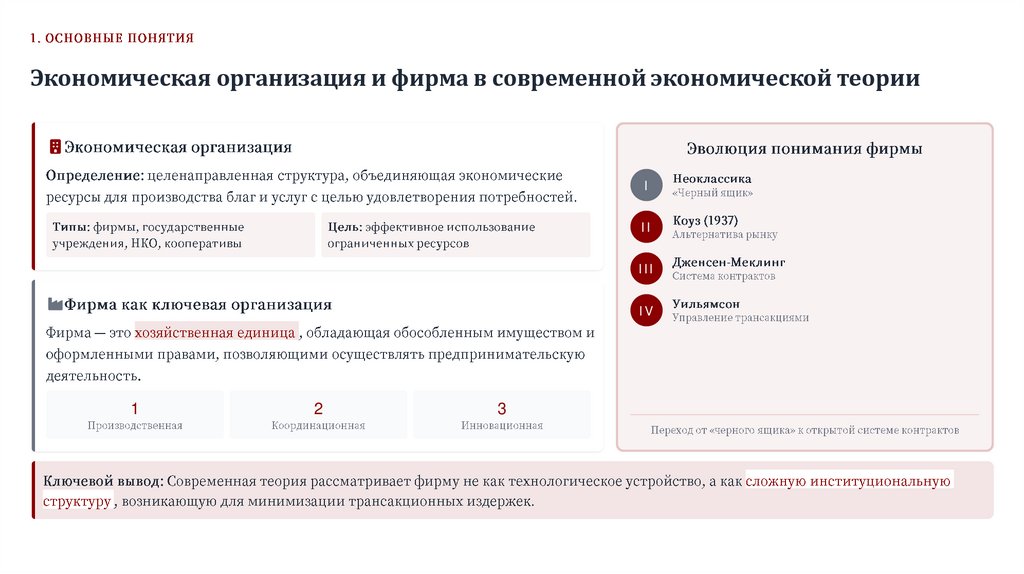 1. ОСНОВНЫЕ ПОНЯТИЯ

Экономическая организация и фирма в современной экономической теории

Экономическая организация

Определение: целенаправленная структура, объединяющая экономические ресурсы для производства благ и услуг с целью удовлетворения потребностей.

Типы: фирмы, государственные учреждения, НКО, кооперативы

Цель: эффективное использование ограниченных ресурсов

Фирма как ключевая организация

Фирма — это хозяйственная единица , обладающая обособленным имуществом и оформленными правами, позволяющими осуществлять предпринимательскую деятельность.

1
Производственная

2
Координационная

3
Инновационная

Эволюция понимания фирмы

I
Неоклассика
«Черный ящик»

II
Коуз (1937)
Альтернатива рынку

III
Дженсен-Меклинг
Система контрактов

IV
Уильямсон
Управление трансакциями

Переход от «черного ящика» к открытой системе контрактов

Ключевой вывод: Современная теория рассматривает фирму не как технологическое устройство, а как сложную институциональную структуру , возникающую для минимизации трансакционных издержек.